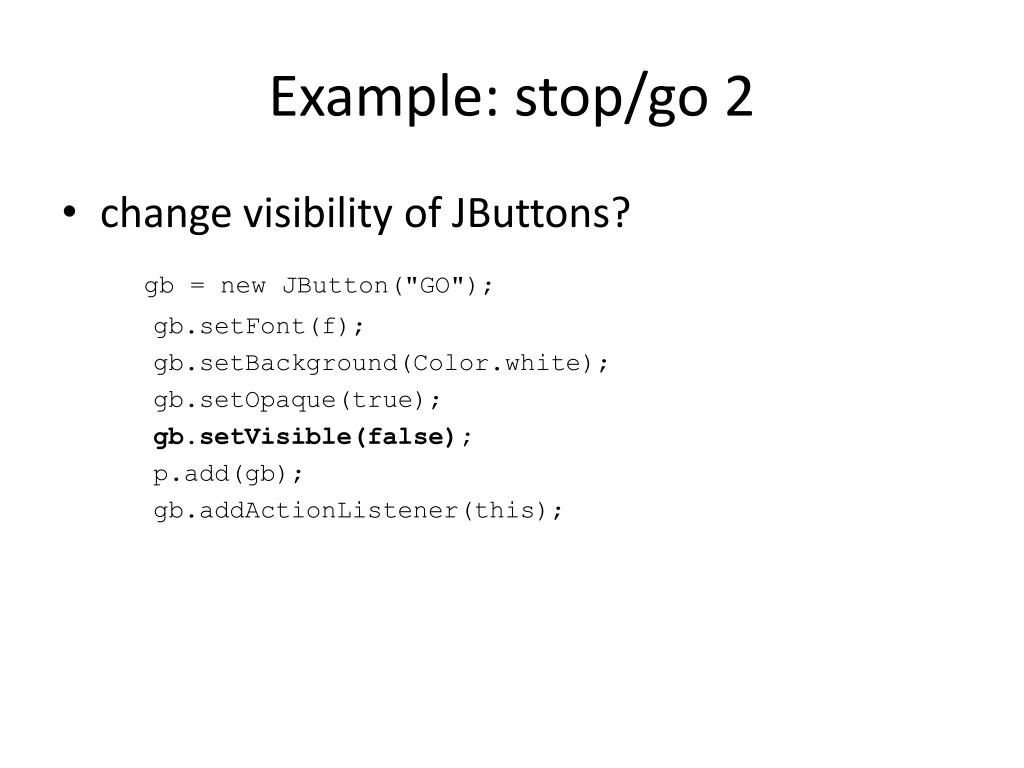 Example: stop/go 2

• change visibility of JButtons?

gb = new JButton("GO");
gb.setFont(f);
gb.setBackground(Color.white);
gb.setOpaque(true);
gb.setVisible(false);
p.add(gb);
gb.addActionListener(this);